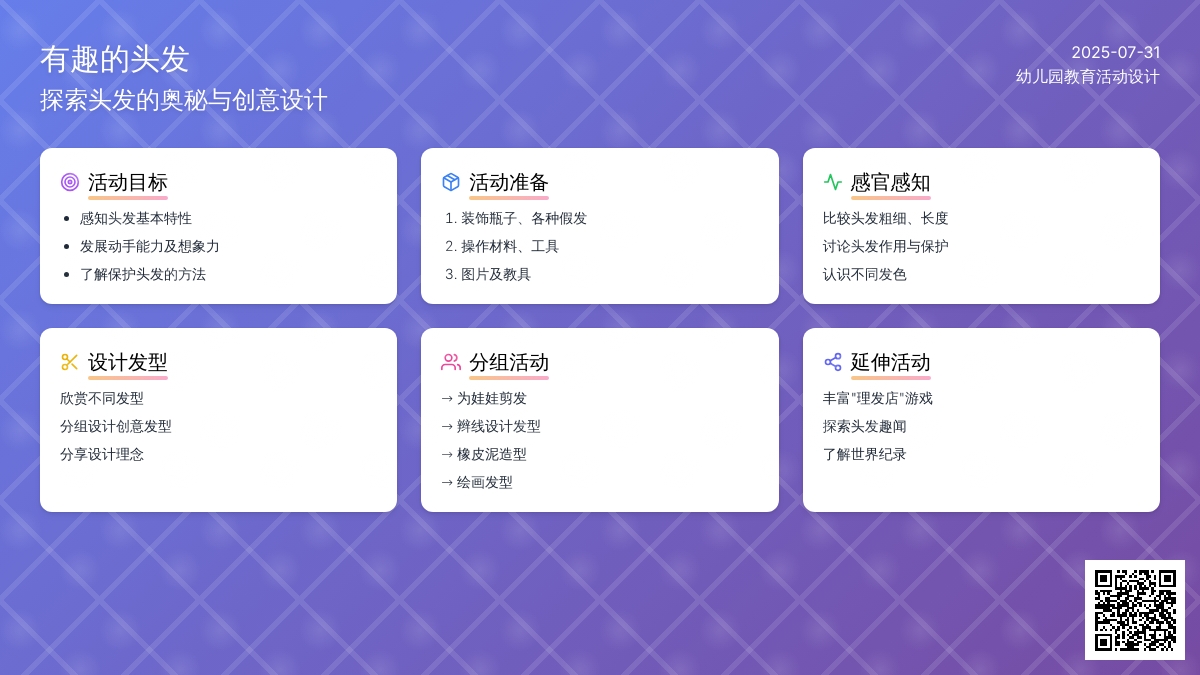 有趣的头发
探索头发的奥秘与创意设计

2025-07-31
幼儿园教育活动设计

活动目标
- 感知头发基本特性
- 发展动手能力及想象力
- 了解保护头发的方法

活动准备
1. 装饰瓶子、各种假发
2. 操作材料、工具
3. 图片及教具

感官感知
比较头发粗细、长度
讨论头发作用与保护
认识不同发色

设计发型
欣赏不同发型
分组设计创意发型
分享设计理念

分组活动
→ 为娃娃剪发
→ 辫线设计发型
→ 橡皮泥造型
→ 绘画发型

延伸活动
丰富"理发店"游戏
探索头发趣闻
了解世界纪录